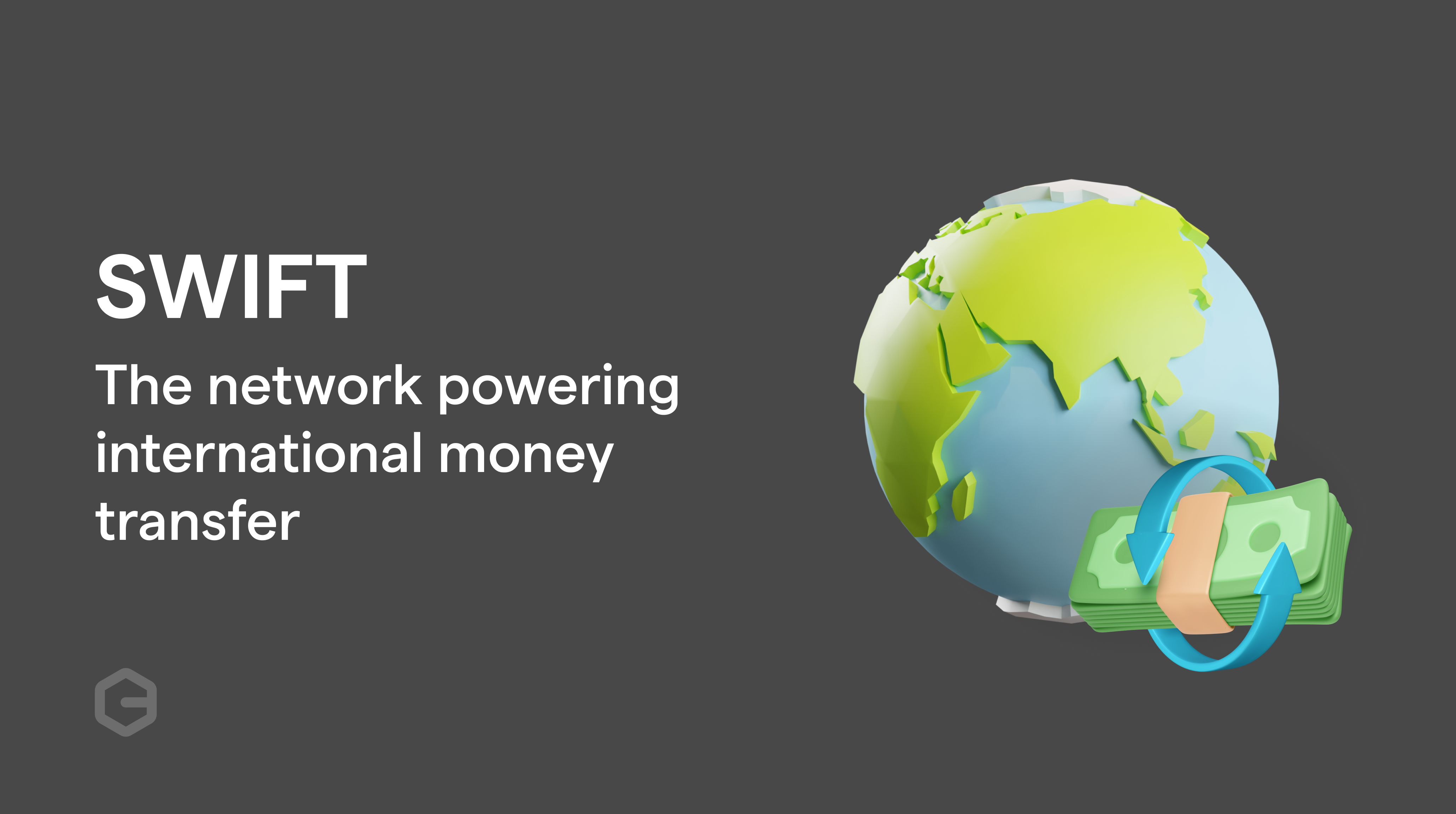 SWIFT

The network powering international money transfer